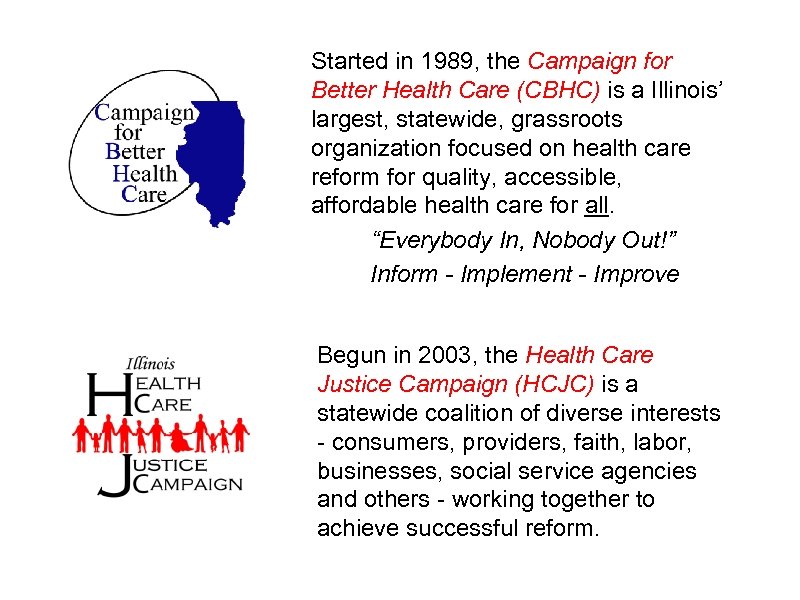 Campaign for Better Health Care

Started in 1989, the Campaign for Better Health Care (CBHC) is a Illinois' largest, statewide, grassroots organization focused on health care reform for quality, accessible, affordable health care for all.

"Everybody In, Nobody Out!"

Inform - Implement - Improve

Illinois
HEALTH
CARE
JUSTICE
CAMPAIGN

Begun in 2003, the Health Care Justice Campaign (HCJC) is a statewide coalition of diverse interests - consumers, providers, faith, labor, businesses, social service agencies and others - working together to achieve successful reform.